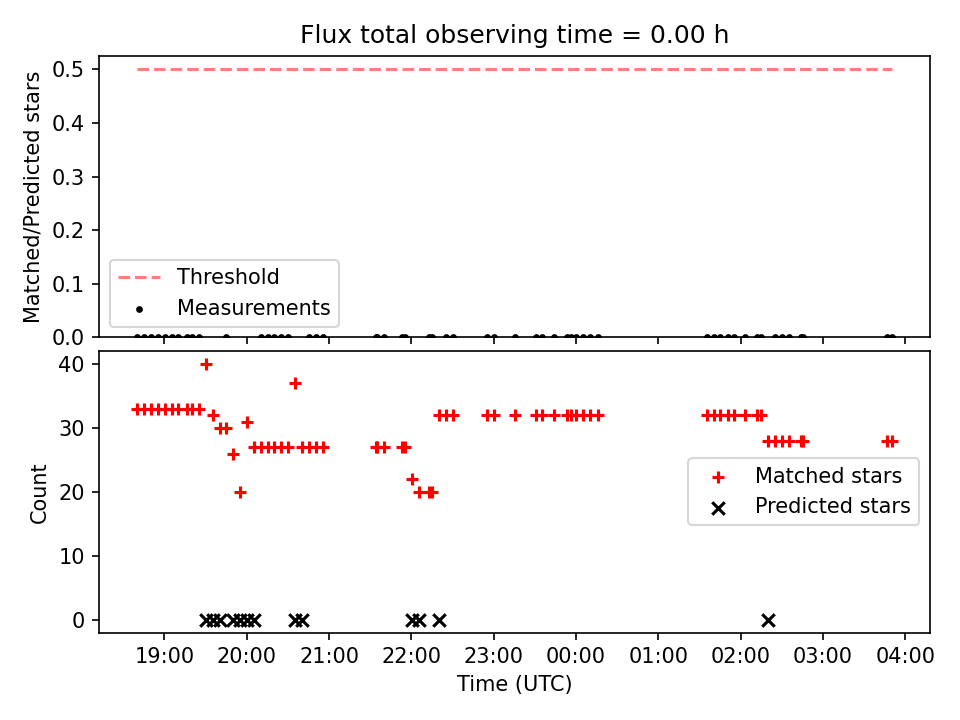 Flux total observing time = 0.00 h

Matched/Predicted stars

0.5
0.4
0.3
0.2
0.1
0.0

Threshold
Measurements

Count

40
30
20
10
0

Matched stars
Predicted stars

19:00 20:00 21:00 22:00 23:00 00:00 01:00 02:00 03:00 04:00

Time (UTC)